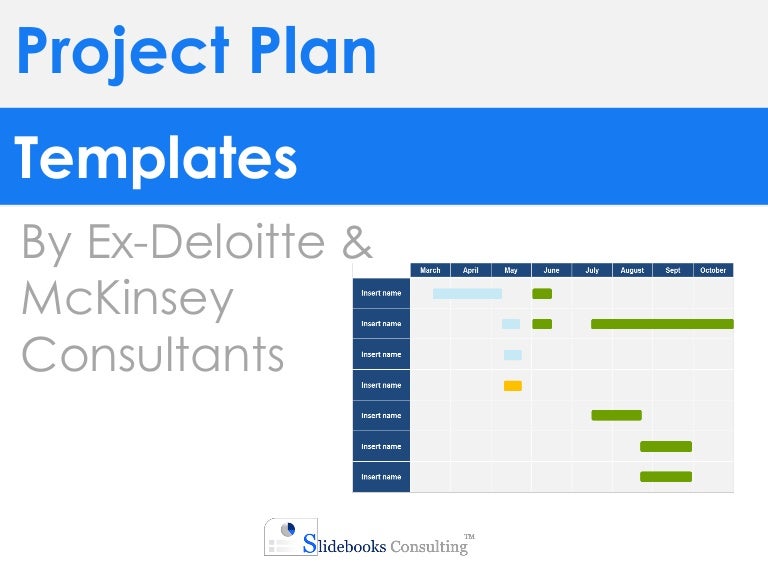 Project Plan

Templates

By Ex-Deloitte & McKinsey Consultants

| | March | April | May | June | July | August | Sept | October |
|---|---|---|---|---|---|---|---|---|
| Insert name | | | | | | | | |
| Insert name | | | | | | | | |
| Insert name | | | | | | | | |
| Insert name | | | | | | | | |
| Insert name | | | | | | | | |
| Insert name | | | | | | | | |
| Insert name | | | | | | | | |

Slidebooks Consulting™